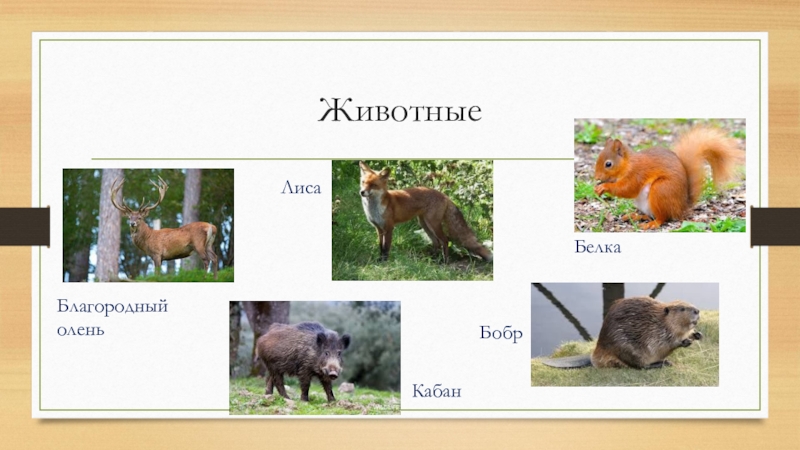 Животные

Лиса

Белка

Благородный олень

Бобр

Кабан